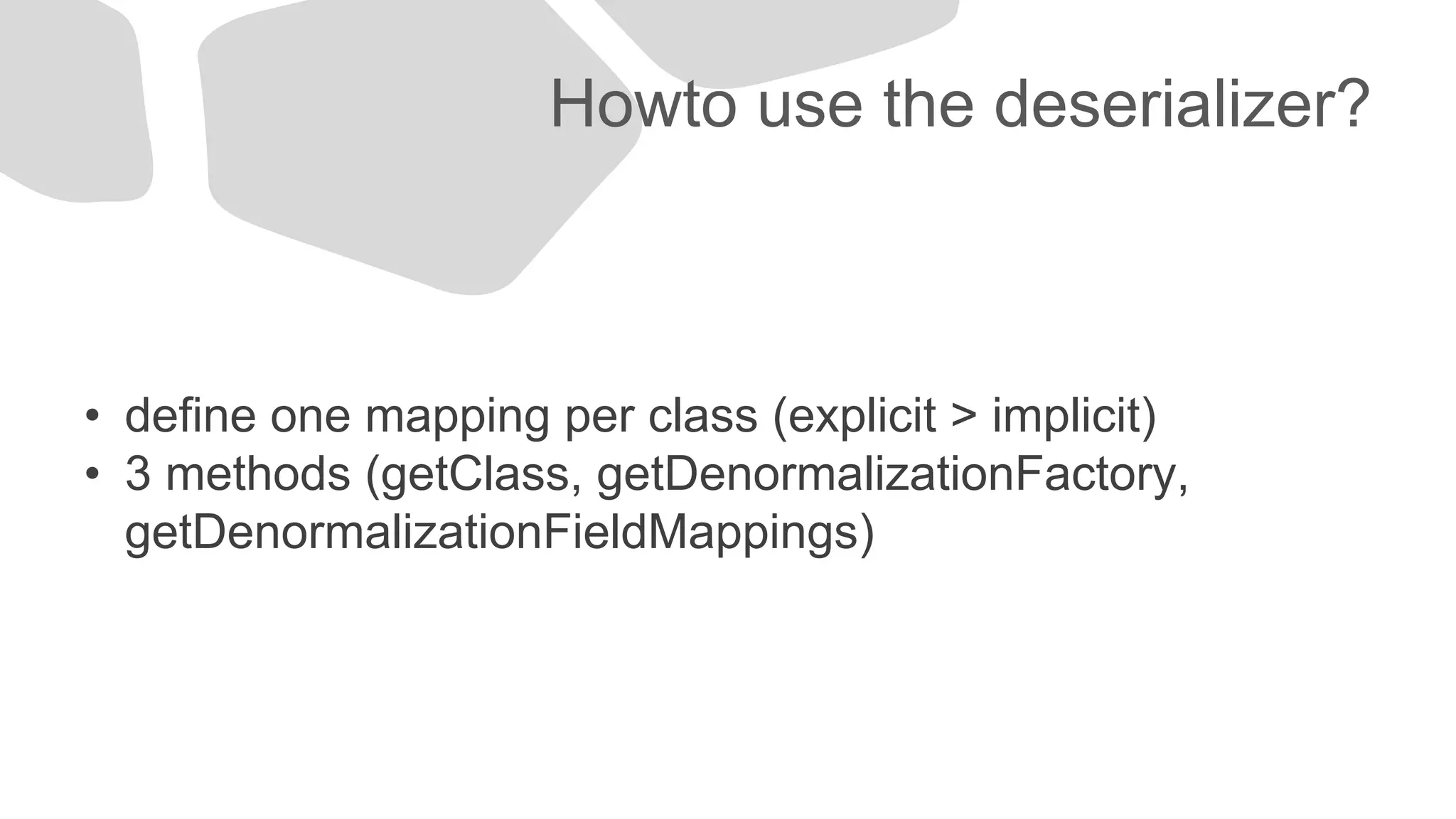 Howto use the deserializer?

• define one mapping per class (explicit > implicit)
• 3 methods (getClass, getDenormalizationFactory, getDenormalizationFieldMappings)